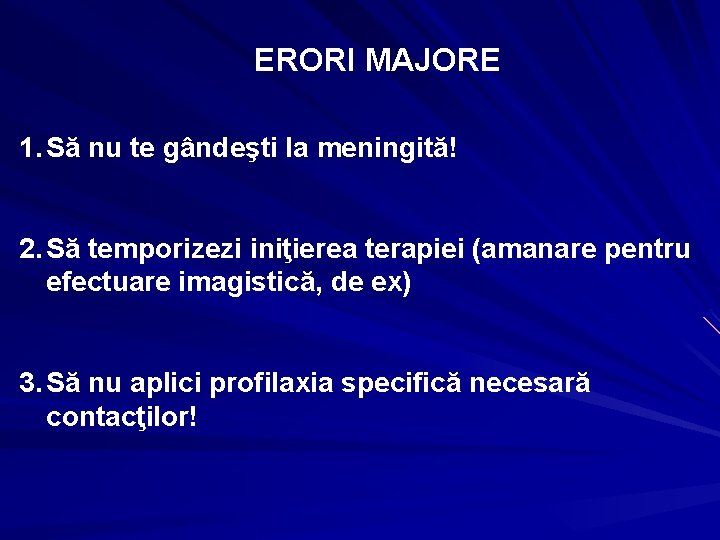 ERORI MAJORE

1. Să nu te gândeşti la meningită!

2. Să temporizezi iniţierea terapiei (amanare pentru efectuare imagistică, de ex)

3. Să nu aplici profilaxia specifică necesară contacţilor!